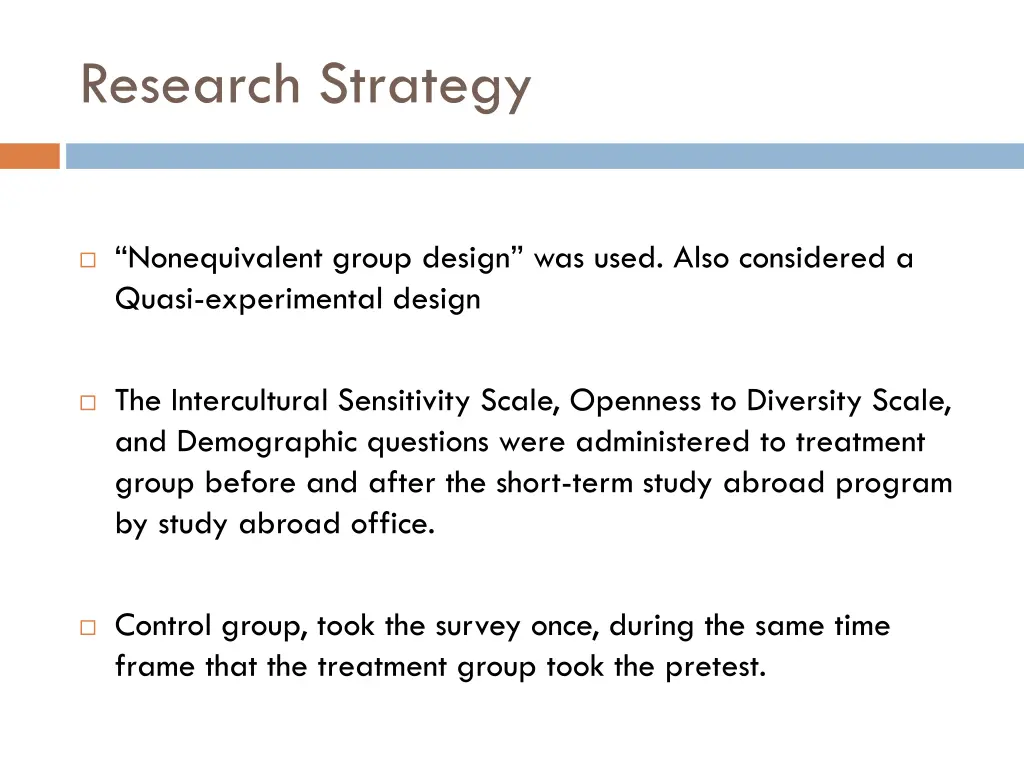 Research Strategy

“Nonequivalent group design” was used. Also considered a Quasi-experimental design

The Intercultural Sensitivity Scale, Openness to Diversity Scale, and Demographic questions were administered to treatment group before and after the short-term study abroad program by study abroad office.

Control group, took the survey once, during the same time frame that the treatment group took the pretest.